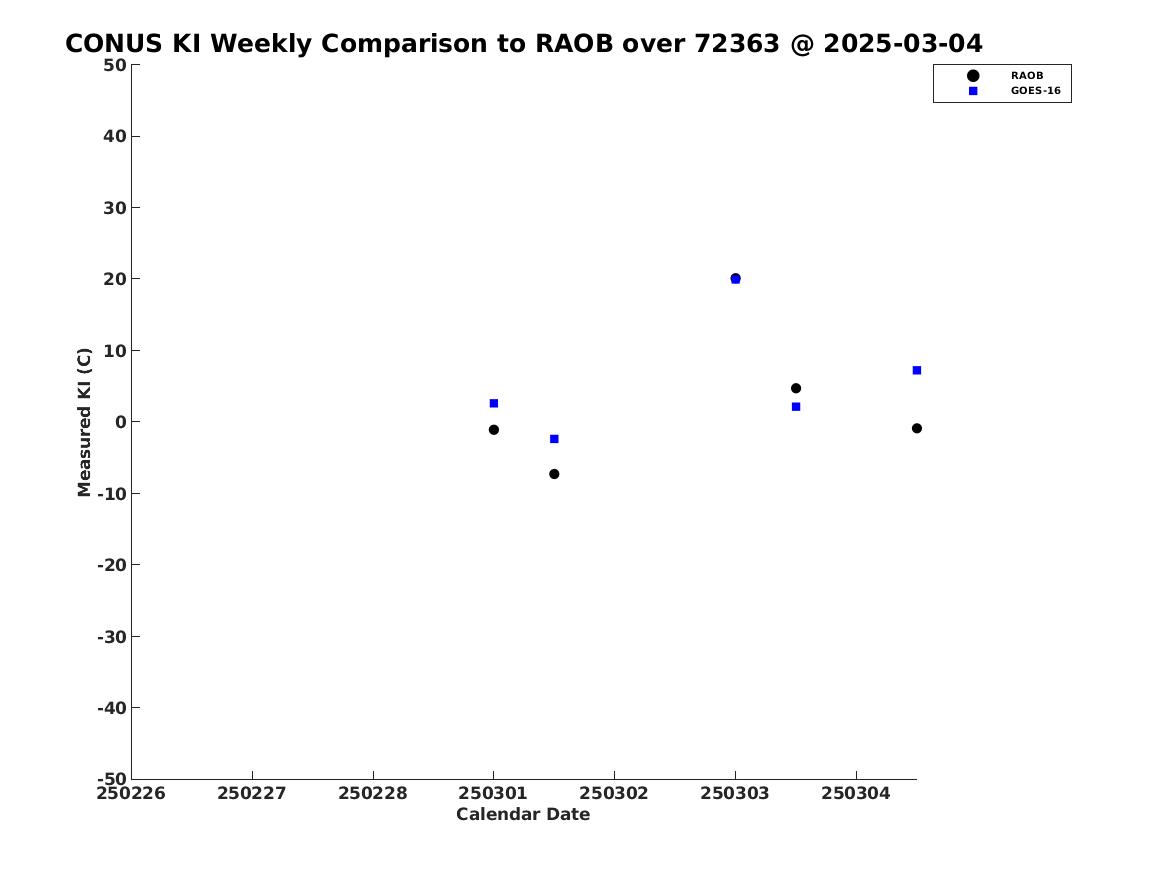 CONUS KI Weekly Comparison to RAOB over 72363 @ 2025-03-04

RAOB
GOES-16

Measured KI (C)

50
40
30
20
10
0
-10
-20
-30
-40
-50

250226
250227
250228
250301
250302
250303
250304

Calendar Date